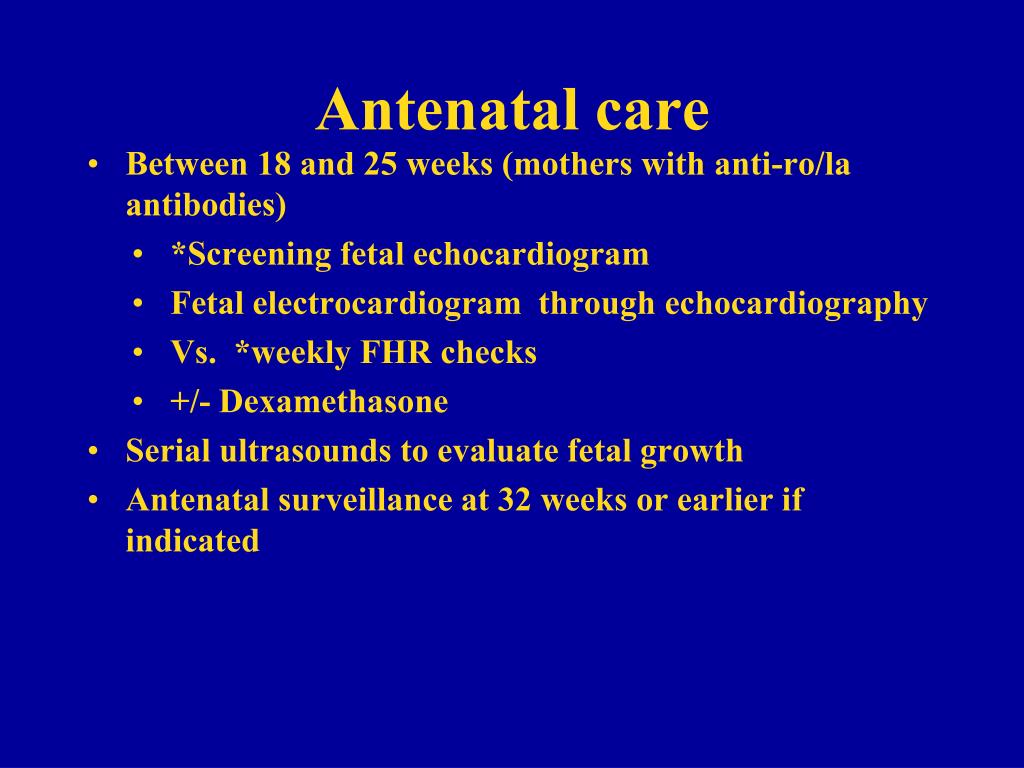 Antenatal care

• Between 18 and 25 weeks (mothers with anti-ro/la antibodies)
  • *Screening fetal echocardiogram
  • Fetal electrocardiogram through echocardiography
  • Vs. *weekly FHR checks
  • +/- Dexamethasone
• Serial ultrasounds to evaluate fetal growth
• Antenatal surveillance at 32 weeks or earlier if indicated